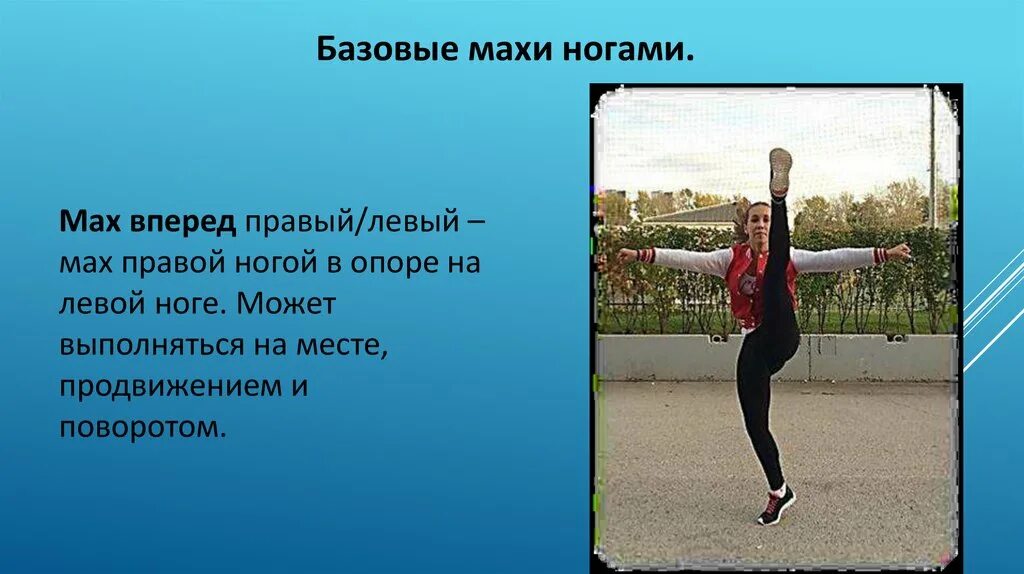 Базовые махи ногами.

Мах вперед правый/левый – мах правой ногой в опоре на левой ноге. Может выполняться на месте, продвижением и поворотом.